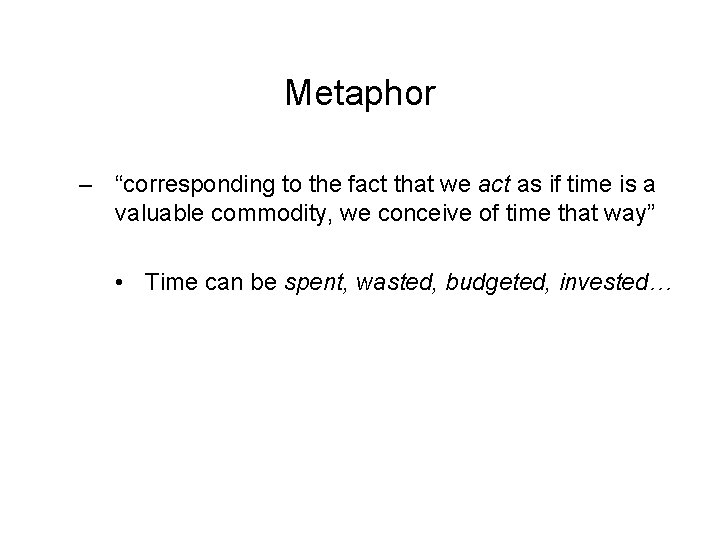 Metaphor

– “corresponding to the fact that we act as if time is a valuable commodity, we conceive of time that way”

• Time can be spent, wasted, budgeted, invested…